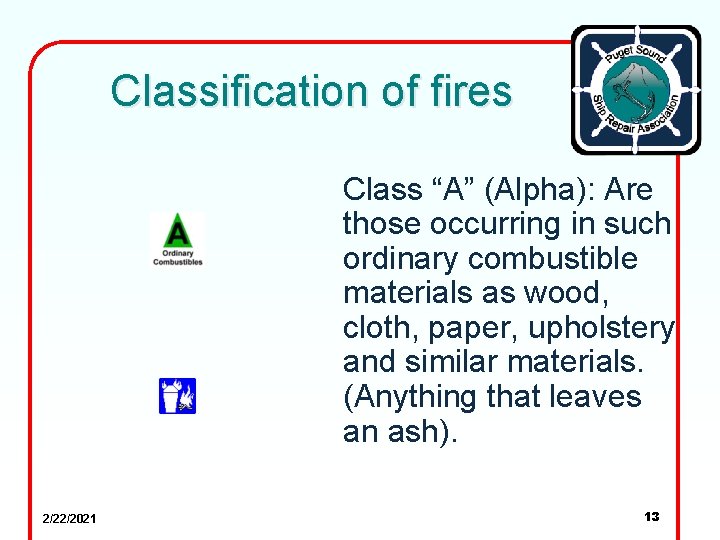 Classification of fires

Puget Sound Ship Repair Association

A
Ordinary Combustibles

Class “A” (Alpha): Are those occurring in such ordinary combustible materials as wood, cloth, paper, upholstery and similar materials. (Anything that leaves an ash).

2/22/2021

13